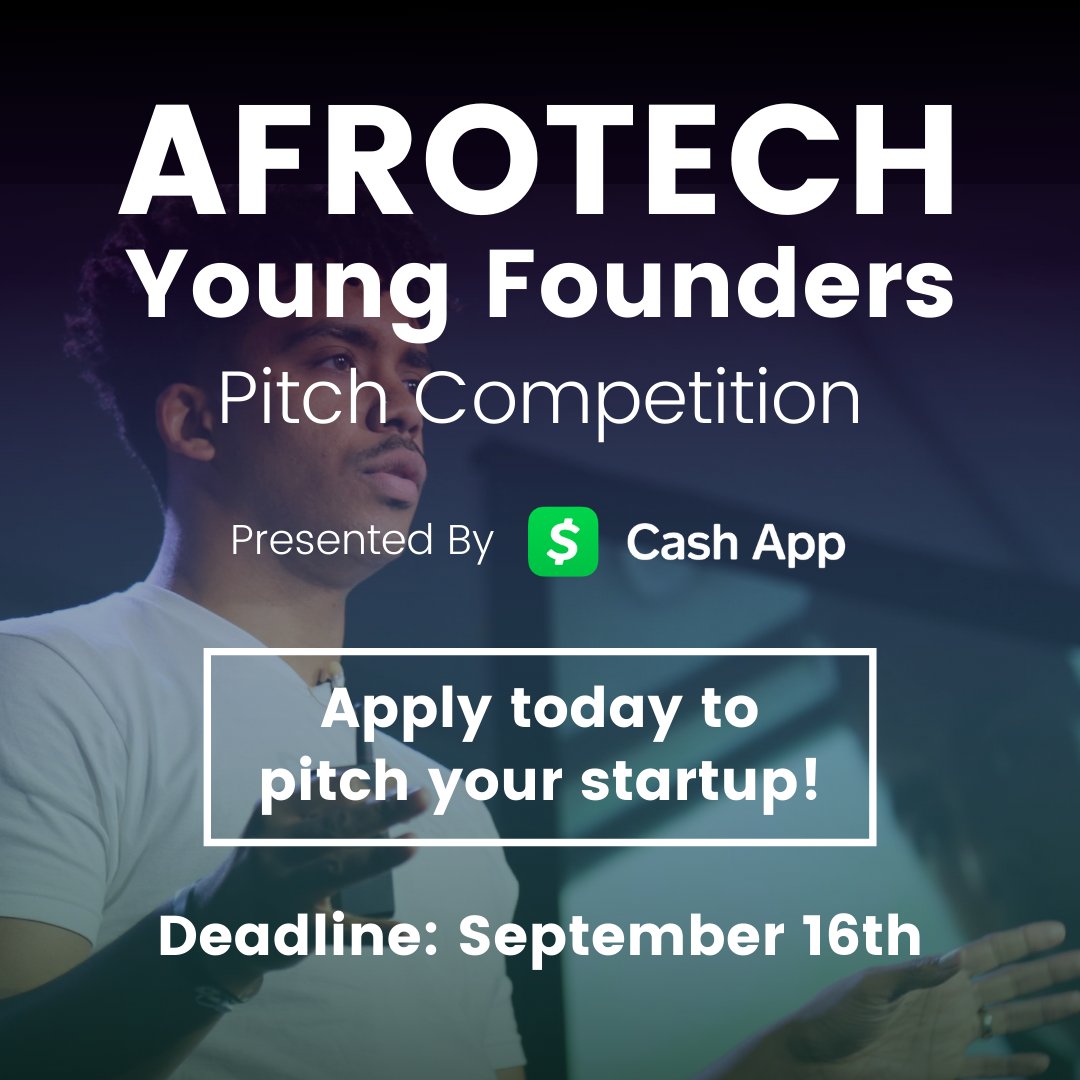 AFROTECH
Young Founders
Pitch Competition

Presented By $ Cash App

Apply today to pitch your startup!

Deadline: September 16th